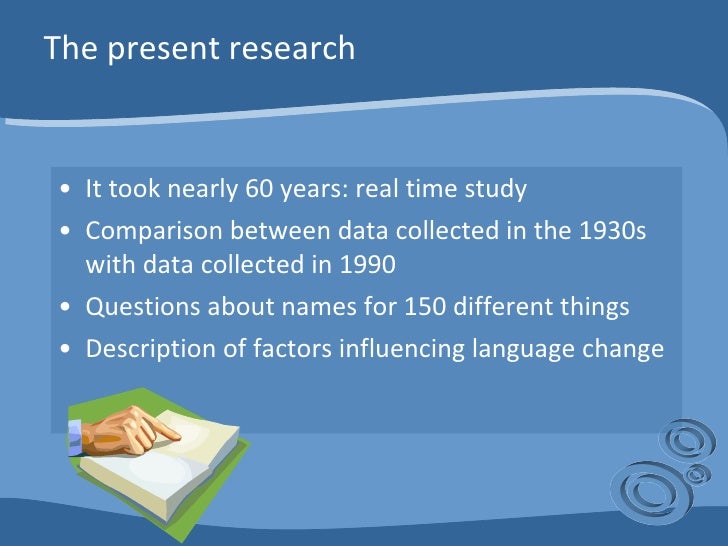 The present research

• It took nearly 60 years: real time study
• Comparison between data collected in the 1930s with data collected in 1990
• Questions about names for 150 different things
• Description of factors influencing language change